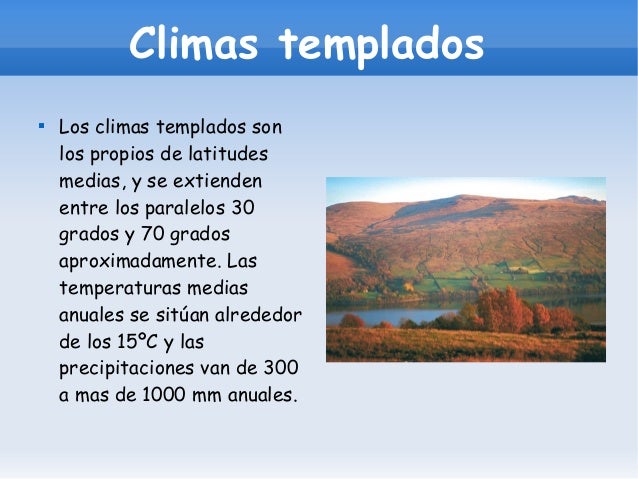 Climas templados

▪ Los climas templados son los propios de latitudes medias, y se extienden entre los paralelos 30 grados y 70 grados aproximadamente. Las temperaturas medias anuales se sitúan alrededor de los 15ºC y las precipitaciones van de 300 a mas de 1000 mm anuales.